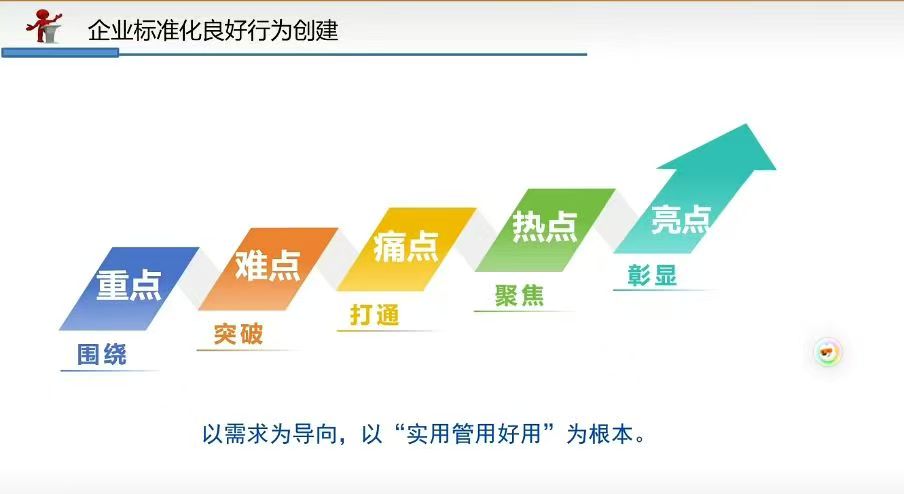 企业标准化良好行为创建

重点
围绕

难点
突破

痛点
打通

热点
聚焦

亮点
彰显

以需求为导向，以“实用管用好用”为根本。